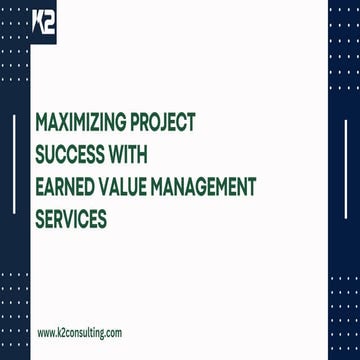 K2

MAXIMIZING PROJECT SUCCESS WITH EARNED VALUE MANAGEMENT SERVICES

www.k2consulting.com